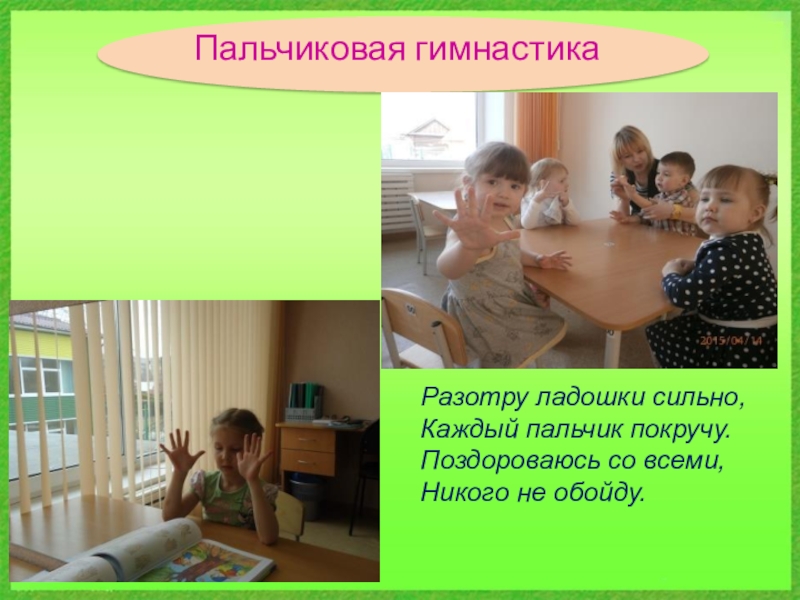 Пальчиковая гимнастика

2015/04/14

Разотру ладошки сильно,
Каждый пальчик покручу.
Поздороваюсь со всеми,
Никого не обойду.